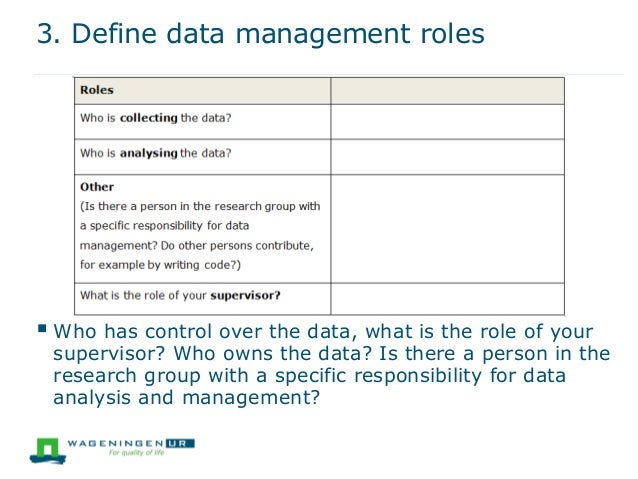 3. Define data management roles

| Roles | |
|---|---|
| Who is **collecting** the data? | |
| Who is **analysing** the data? | |
| **Other** (Is there a person in the research group with a specific responsibility for data management? Do other persons contribute, for example by writing code?) | |
| What is the role of your **supervisor?** | |

▪ Who has control over the data, what is the role of your supervisor? Who owns the data? Is there a person in the research group with a specific responsibility for data analysis and management?

WAGENINGEN UR
For quality of life